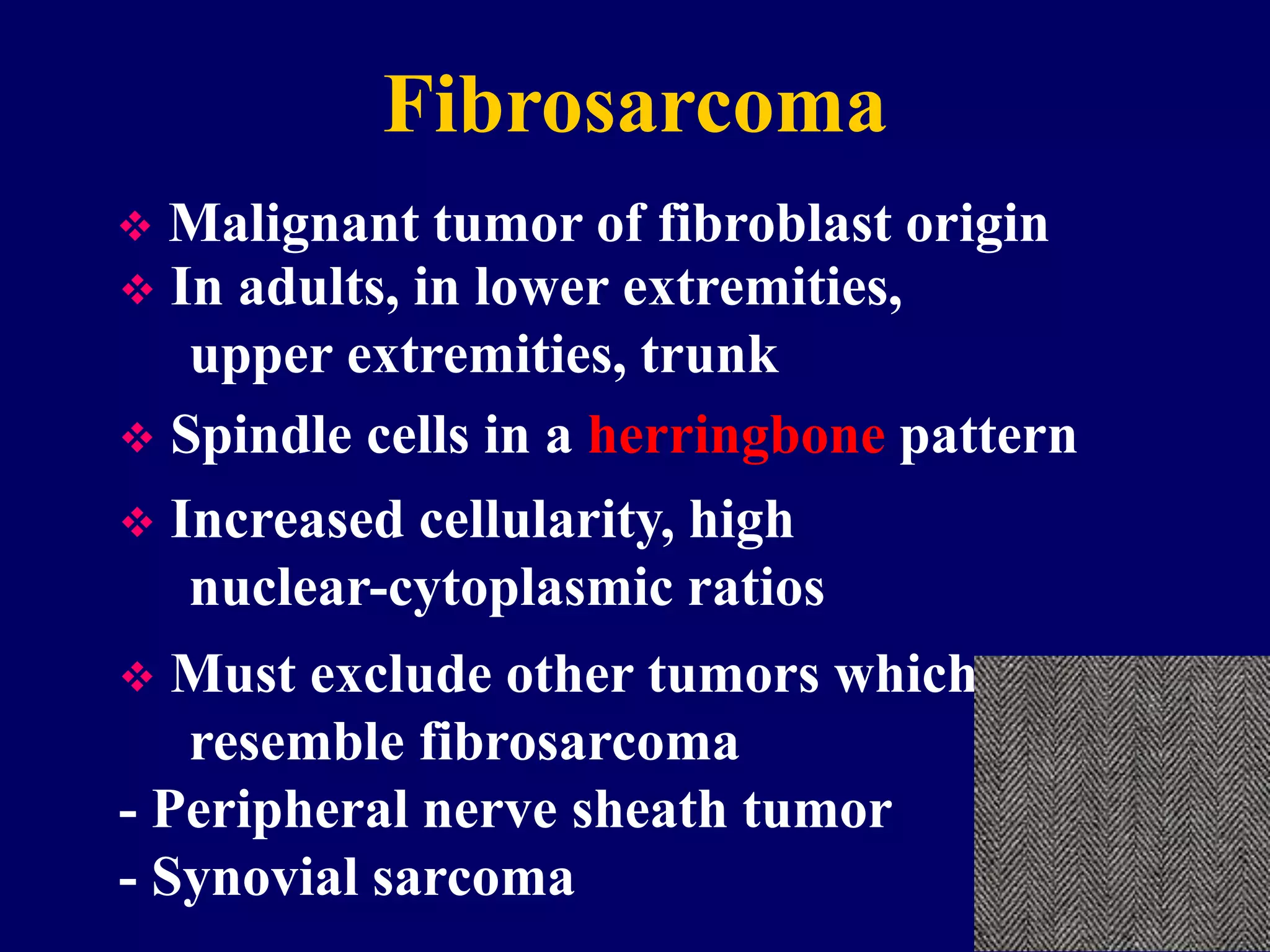 Fibrosarcoma

❖ Malignant tumor of fibroblast origin

❖ In adults, in lower extremities, upper extremities, trunk

❖ Spindle cells in a herringbone pattern

❖ Increased cellularity, high nuclear-cytoplasmic ratios

❖ Must exclude other tumors which resemble fibrosarcoma

- Peripheral nerve sheath tumor

- Synovial sarcoma